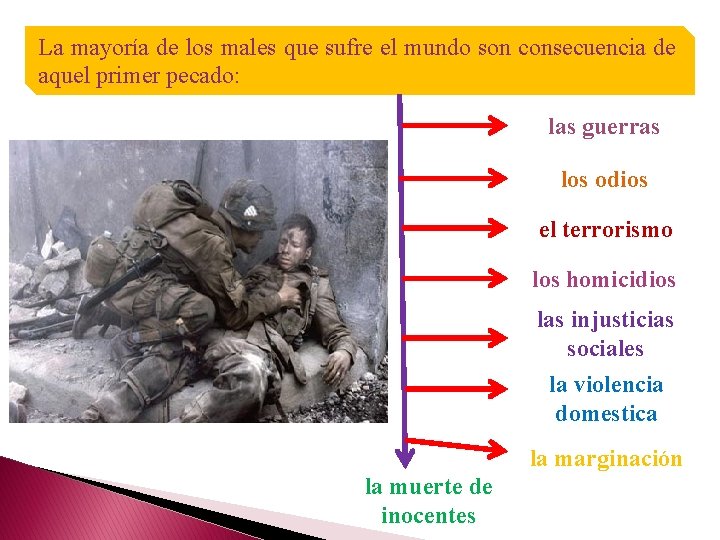 La mayoría de los males que sufre el mundo son consecuencia de aquel primer pecado:

las guerras

los odios

el terrorismo

los homicidios

las injusticias sociales

la violencia domestica

la marginación

la muerte de inocentes